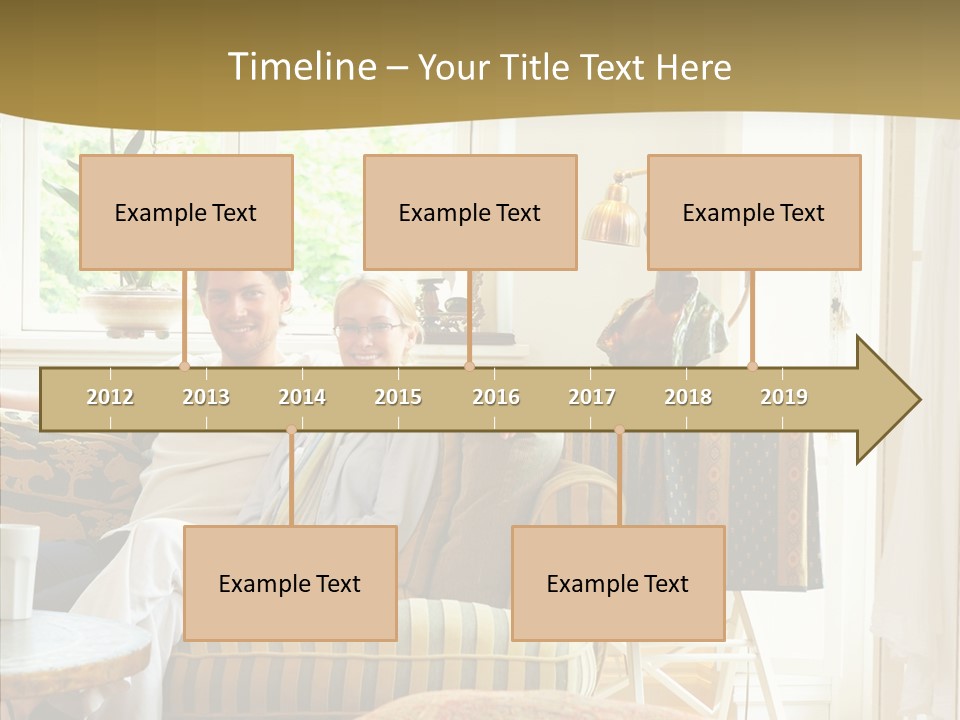 Timeline – Your Title Text Here

Example Text

Example Text

Example Text

2012 2013 2014 2015 2016 2017 2018 2019

Example Text

Example Text